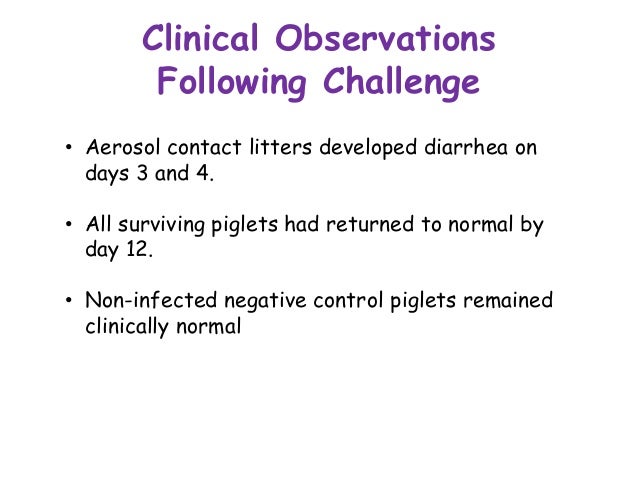 Clinical Observations Following Challenge

• Aerosol contact litters developed diarrhea on days 3 and 4.

• All surviving piglets had returned to normal by day 12.

• Non-infected negative control piglets remained clinically normal